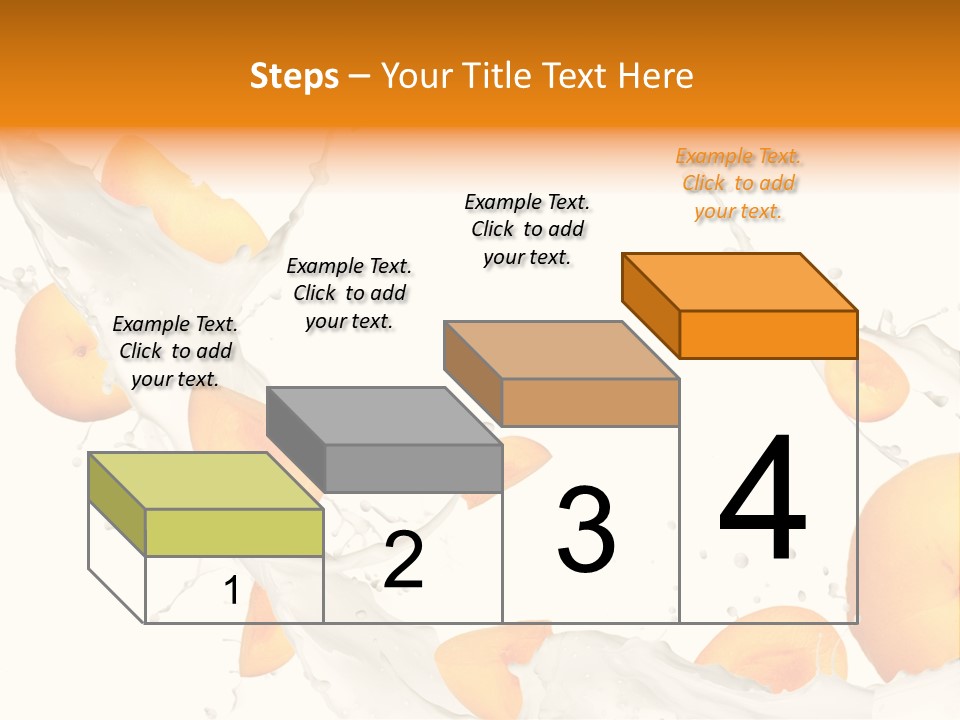 Steps – Your Title Text Here

Example Text. Click to add your text.

Example Text. Click to add your text.

Example Text. Click to add your text.

Example Text. Click to add your text.

1

2

3

4